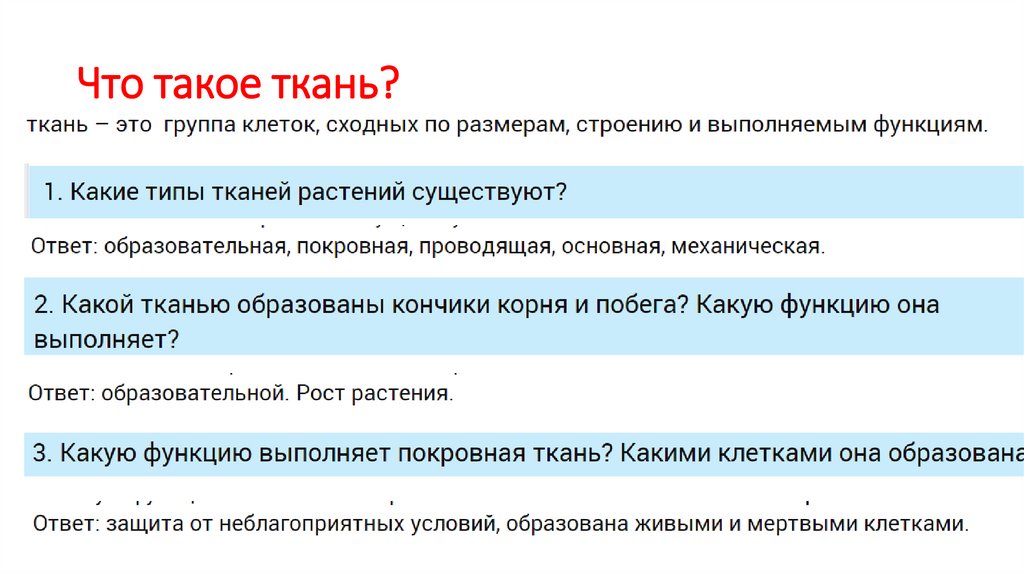 Что такое ткань?

ткань – это группа клеток, сходных по размерам, строению и выполняемым функциям.

1. Какие типы тканей растений существуют?

Ответ: образовательная, покровная, проводящая, основная, механическая.

2. Какой тканью образованы кончики корня и побега? Какую функцию она выполняет?

Ответ: образовательной. Рост растения.

3. Какую функцию выполняет покровная ткань? Какими клетками она образована

Ответ: защита от неблагоприятных условий, образована живыми и мертвыми клетками.